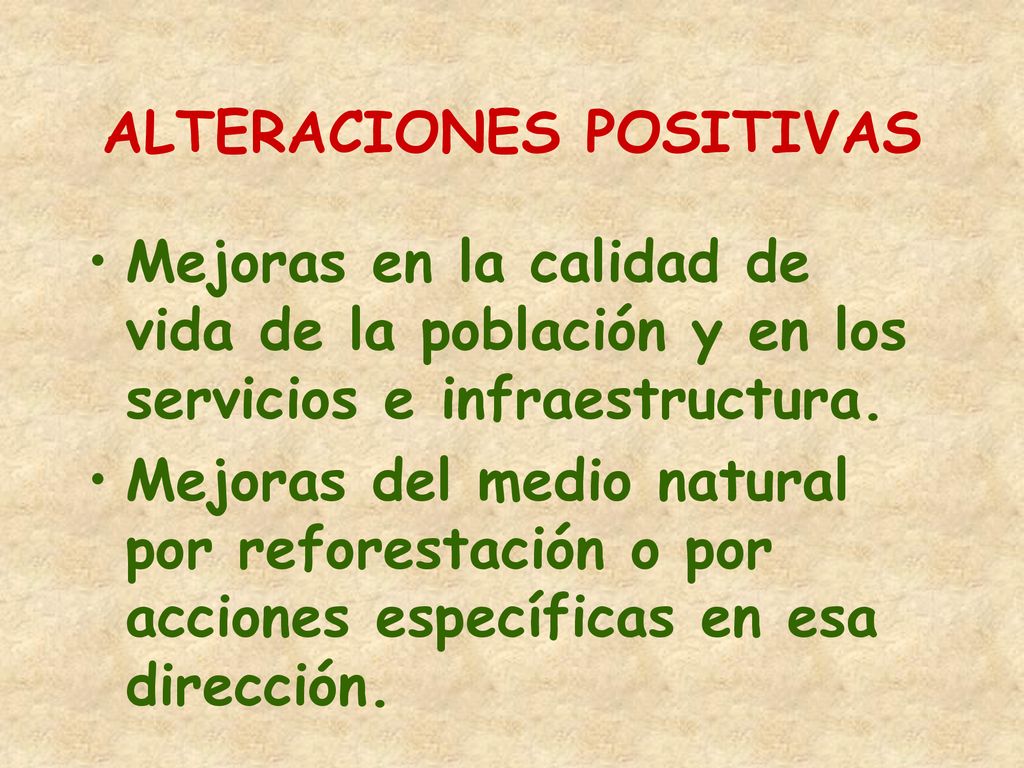 ALTERACIONES POSITIVAS

• Mejoras en la calidad de vida de la población y en los servicios e infraestructura.

• Mejoras del medio natural por reforestación o por acciones específicas en esa dirección.